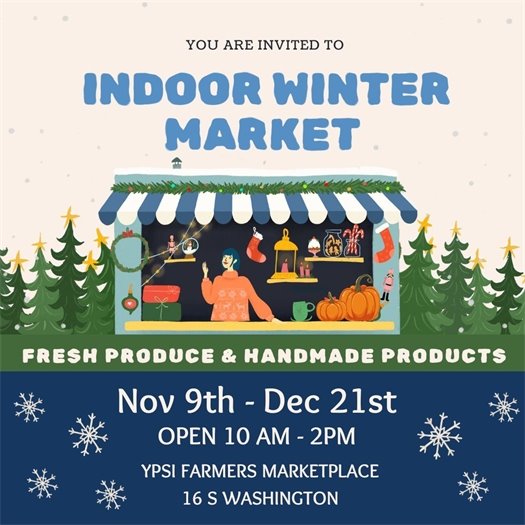 YOU ARE INVITED TO

INDOOR WINTER MARKET

FRESH PRODUCE & HANDMADE PRODUCTS

Nov 9th - Dec 21st

OPEN 10 AM - 2PM

YPSI FARMERS MARKETPLACE
16 S WASHINGTON